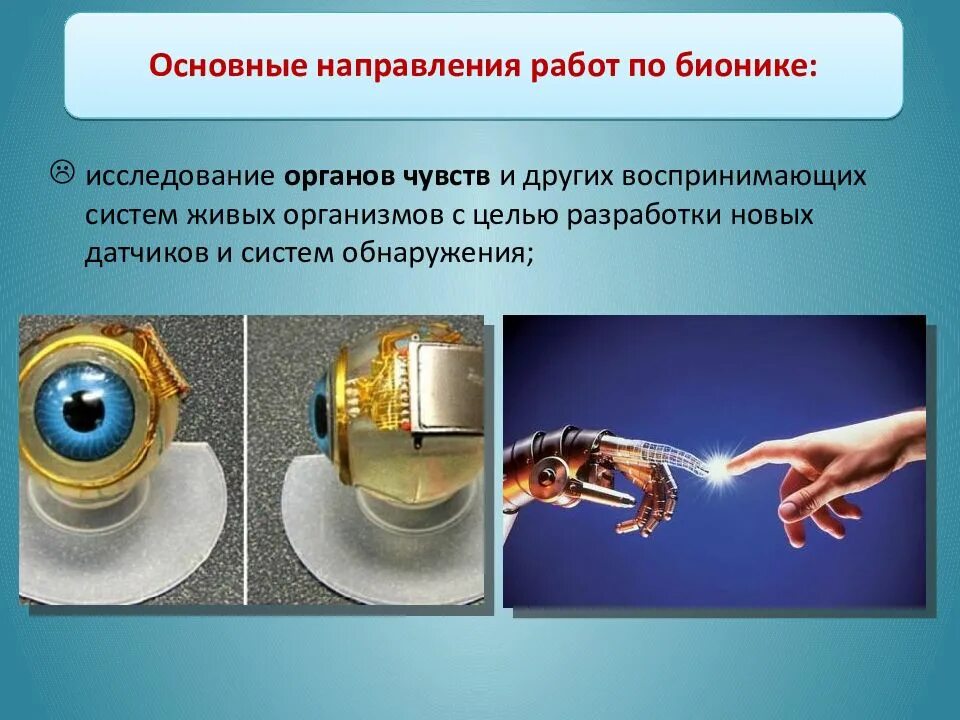 Основные направления работ по бионике:

☹ исследование органов чувств и других воспринимающих систем живых организмов с целью разработки новых датчиков и систем обнаружения;